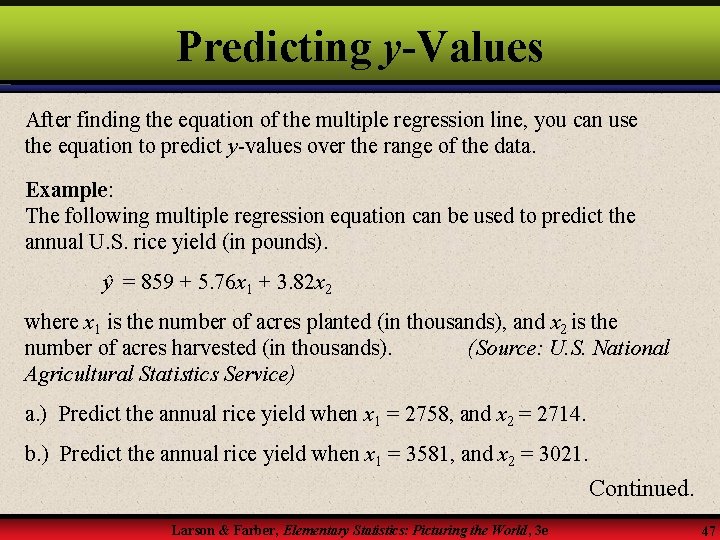 Predicting $y$-Values

After finding the equation of the multiple regression line, you can use the equation to predict $y$-values over the range of the data.

Example:
The following multiple regression equation can be used to predict the annual U.S. rice yield (in pounds).

$\hat{y} = 859 + 5.76x_1 + 3.82x_2$

where $x_1$ is the number of acres planted (in thousands), and $x_2$ is the number of acres harvested (in thousands). (Source: U.S. National Agricultural Statistics Service)

a.) Predict the annual rice yield when $x_1 = 2758$, and $x_2 = 2714$.

b.) Predict the annual rice yield when $x_1 = 3581$, and $x_2 = 3021$.

Continued.

Larson & Farber, Elementary Statistics: Picturing the World, 3e

47